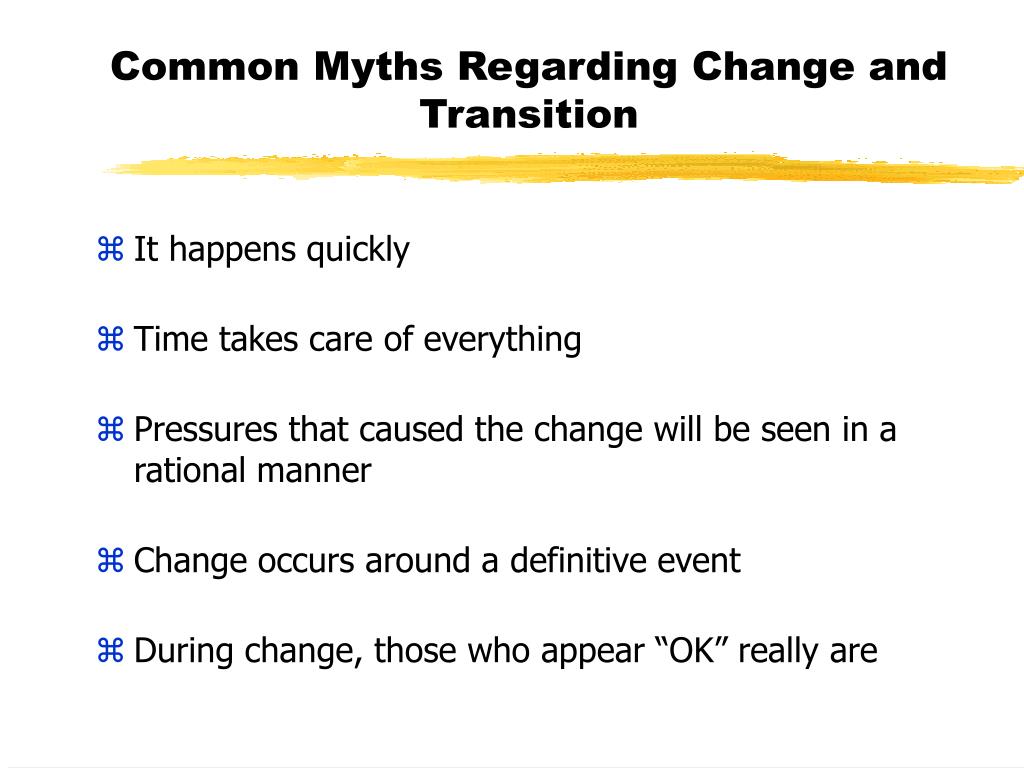 Common Myths Regarding Change and Transition

⌘ It happens quickly

⌘ Time takes care of everything

⌘ Pressures that caused the change will be seen in a rational manner

⌘ Change occurs around a definitive event

⌘ During change, those who appear “OK” really are